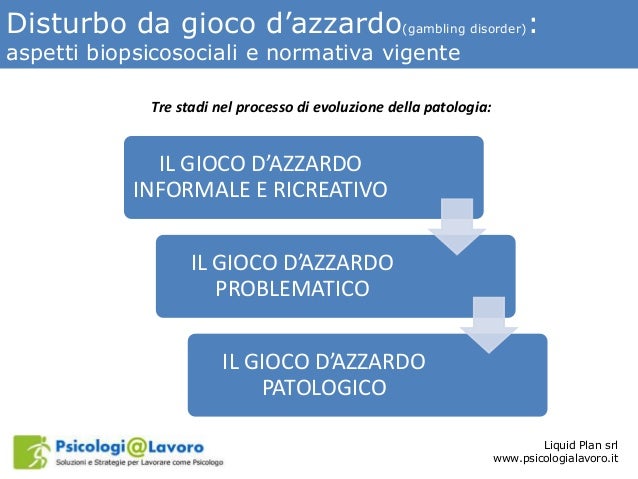 Disturbo da gioco d’azzardo(gambling disorder): aspetti biopsicosociali e normativa vigente

Tre stadi nel processo di evoluzione della patologia:

IL GIOCO D’AZZARDO INFORMALE E RICREATIVO

IL GIOCO D’AZZARDO PROBLEMATICO

IL GIOCO D’AZZARDO PATOLOGICO

Psicologi@Lavoro
Soluzioni e Strategie per Lavorare come Psicologo

Liquid Plan srl
www.psicologialavoro.it